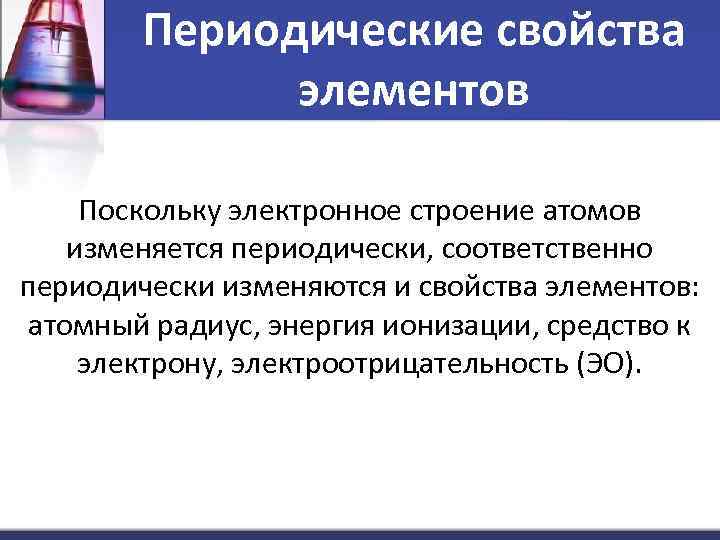 Периодические свойства элементов

Поскольку электронное строение атомов изменяется периодически, соответственно периодически изменяются и свойства элементов: атомный радиус, энергия ионизации, средство к электрону, электроотрицательность (ЭО).